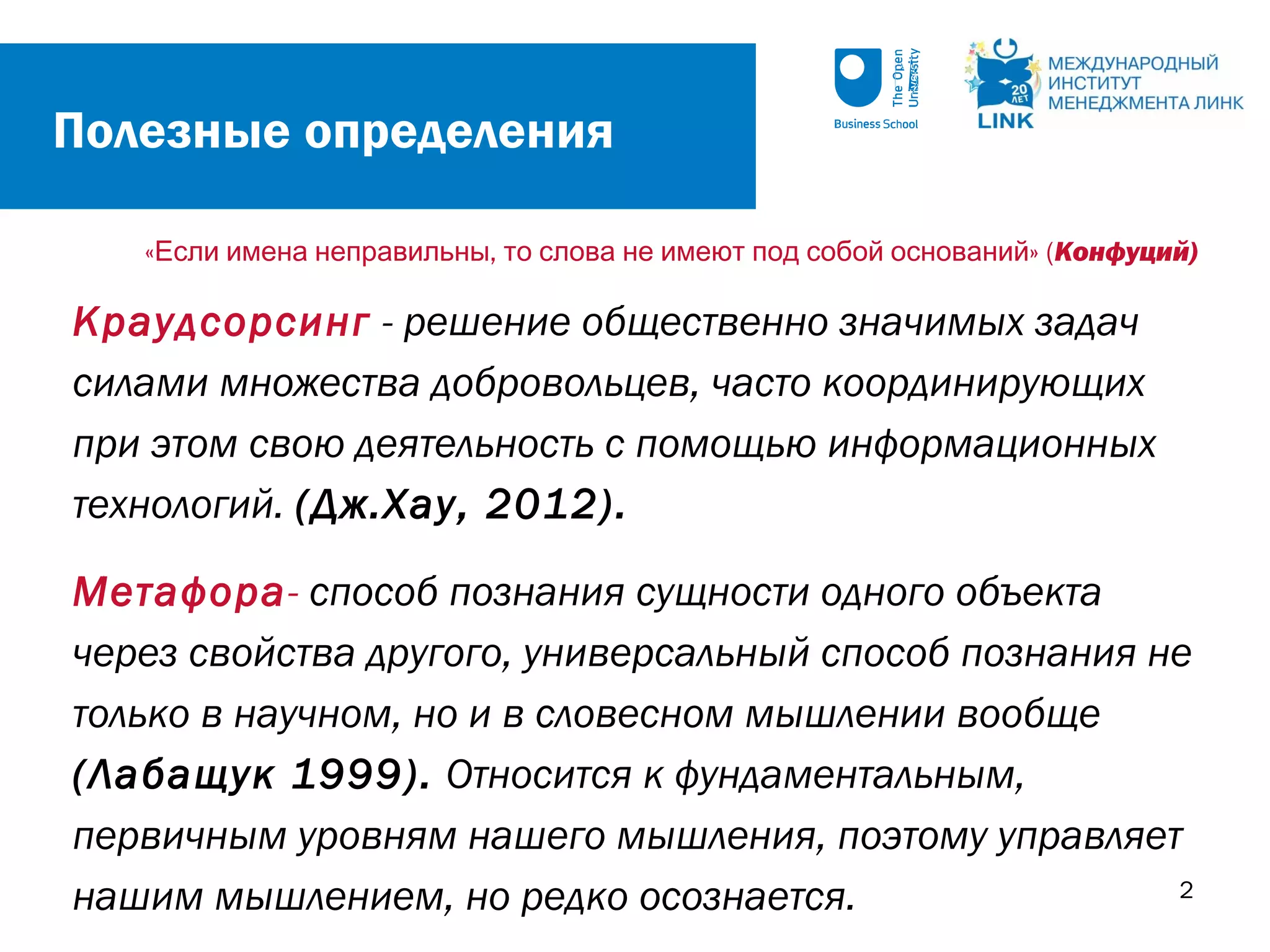 Полезные определения

The Open University
Business School

20 ЛЕТ
LINK
МЕЖДУНАРОДНЫЙ ИНСТИТУТ МЕНЕДЖМЕНТА ЛИНК

«Если имена неправильны, то слова не имеют под собой оснований» (Конфуций)

Краудсорсинг - решение общественно значимых задач силами множества добровольцев, часто координирующих при этом свою деятельность с помощью информационных технологий. (Дж.Хау, 2012).

Метафора- способ познания сущности одного объекта через свойства другого, универсальный способ познания не только в научном, но и в словесном мышлении вообще (Лабащук 1999). Относится к фундаментальным, первичным уровням нашего мышления, поэтому управляет нашим мышлением, но редко осознается.

2